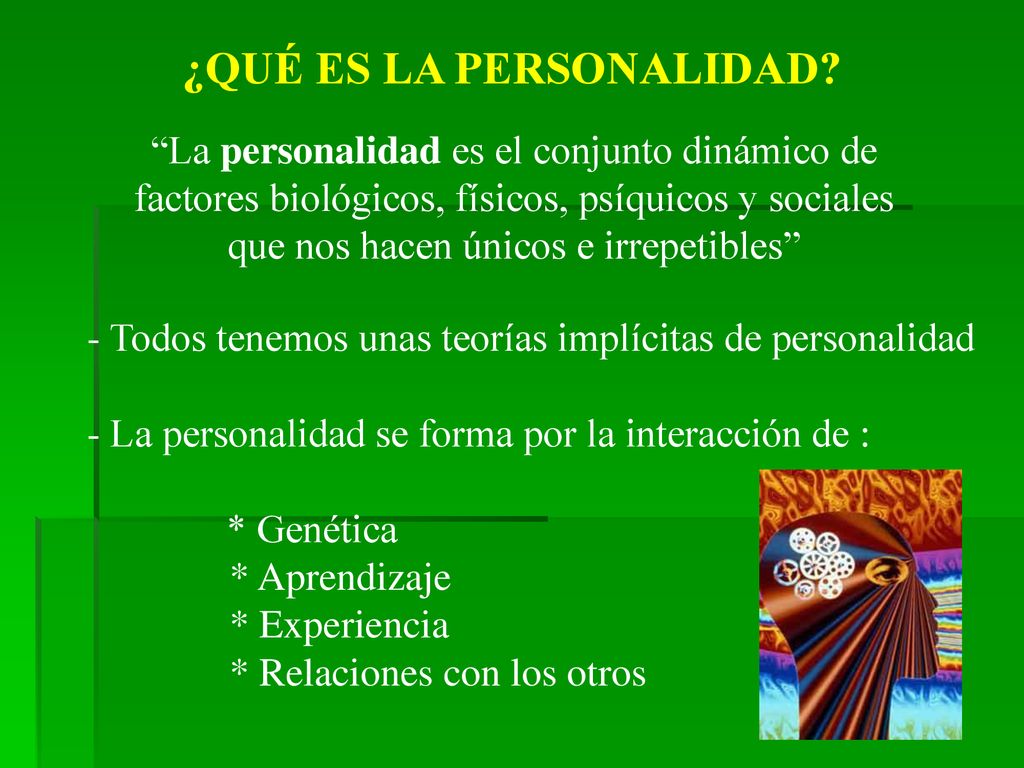 ¿QUÉ ES LA PERSONALIDAD?

“La personalidad es el conjunto dinámico de factores biológicos, físicos, psíquicos y sociales que nos hacen únicos e irrepetibles”

- Todos tenemos unas teorías implícitas de personalidad

- La personalidad se forma por la interacción de :

* Genética
* Aprendizaje
* Experiencia
* Relaciones con los otros